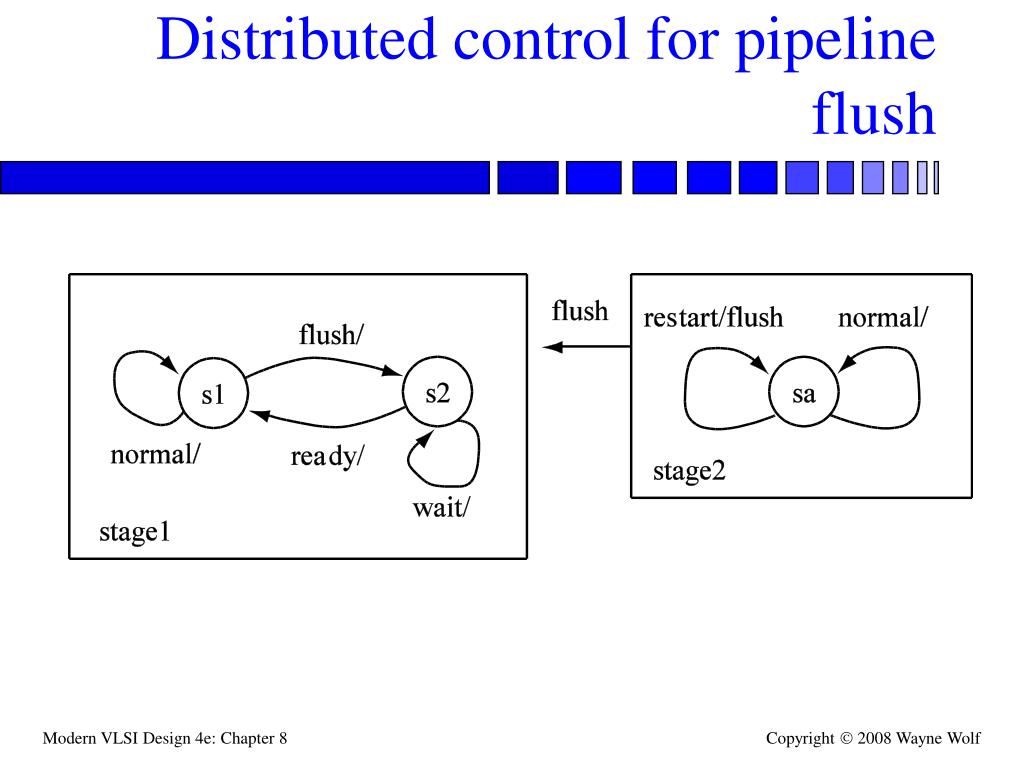 Distributed control for pipeline flush

flush/

s1

s2

normal/

ready/

wait/

stage1

flush

restart/flush

normal/

sa

stage2

Modern VLSI Design 4e: Chapter 8

Copyright © 2008 Wayne Wolf